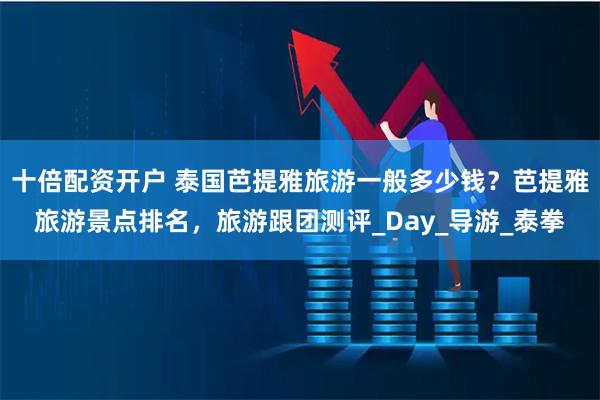 十倍配资开户 泰国芭提雅旅游一般多少钱？芭提雅旅游景点排名，旅游跟团测评_Day_导游_泰拳